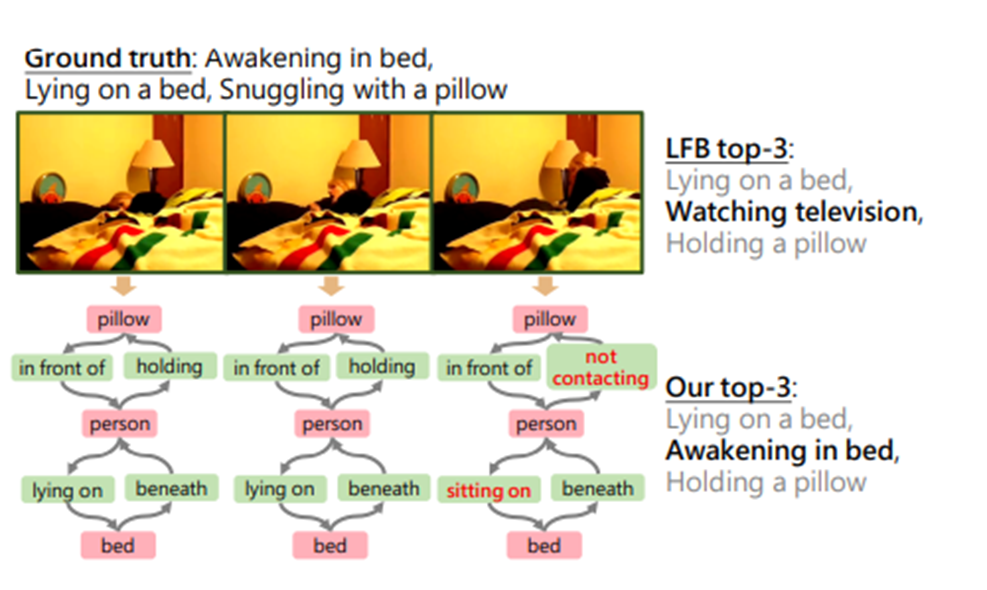 Ground truth: Awakening in bed, Lying on a bed, Snuggling with a pillow

pillow
in front of
holding
person
lying on
beneath
bed

pillow
in front of
holding
person
lying on
beneath
bed

pillow
in front of
not contacting
person
sitting on
beneath
bed

LFB top-3:
Lying on a bed,
Watching television,
Holding a pillow

Our top-3:
Lying on a bed,
Awakening in bed,
Holding a pillow